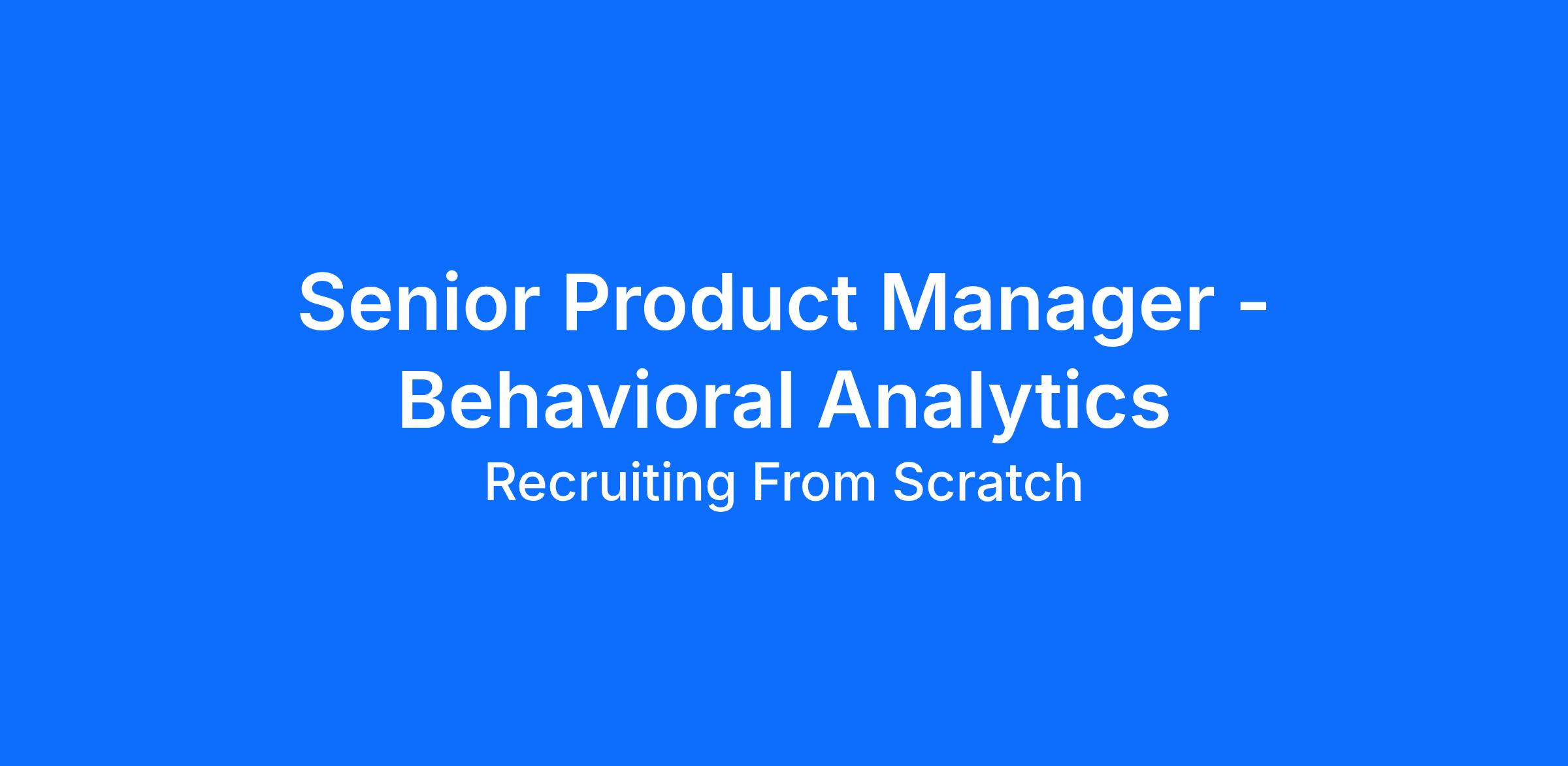 Senior Product Manager - Behavioral Analytics

Recruiting From Scratch